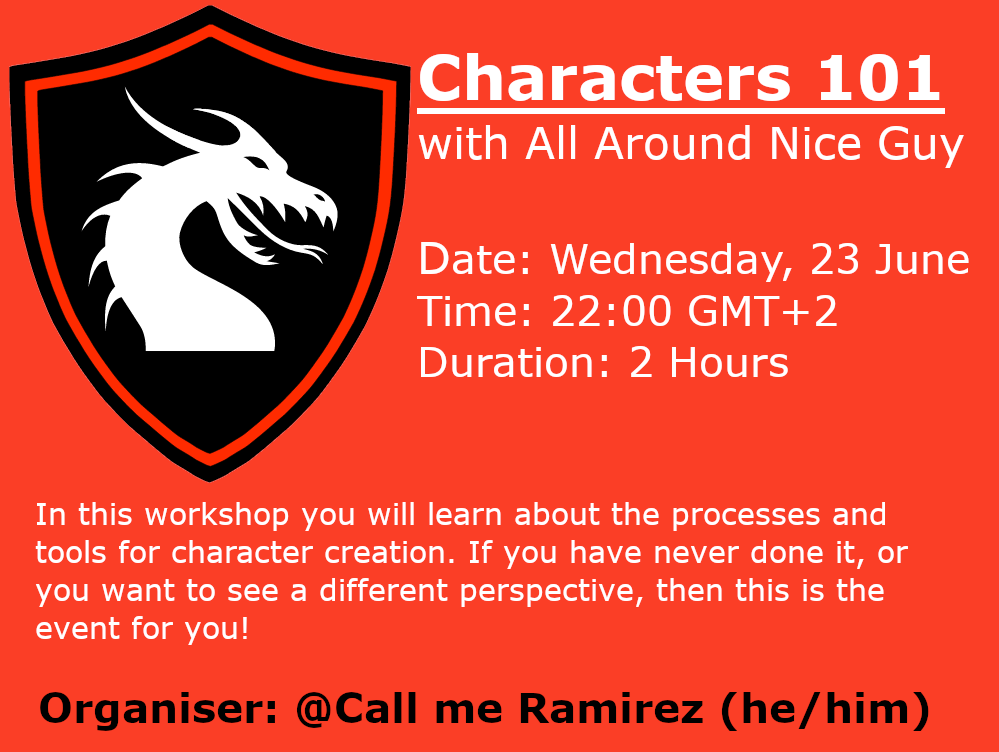 Characters 101
with All Around Nice Guy

Date: Wednesday, 23 June
Time: 22:00 GMT+2
Duration: 2 Hours

In this workshop you will learn about the processes and tools for character creation. If you have never done it, or you want to see a different perspective, then this is the event for you!

Organiser: @Call me Ramirez (he/him)